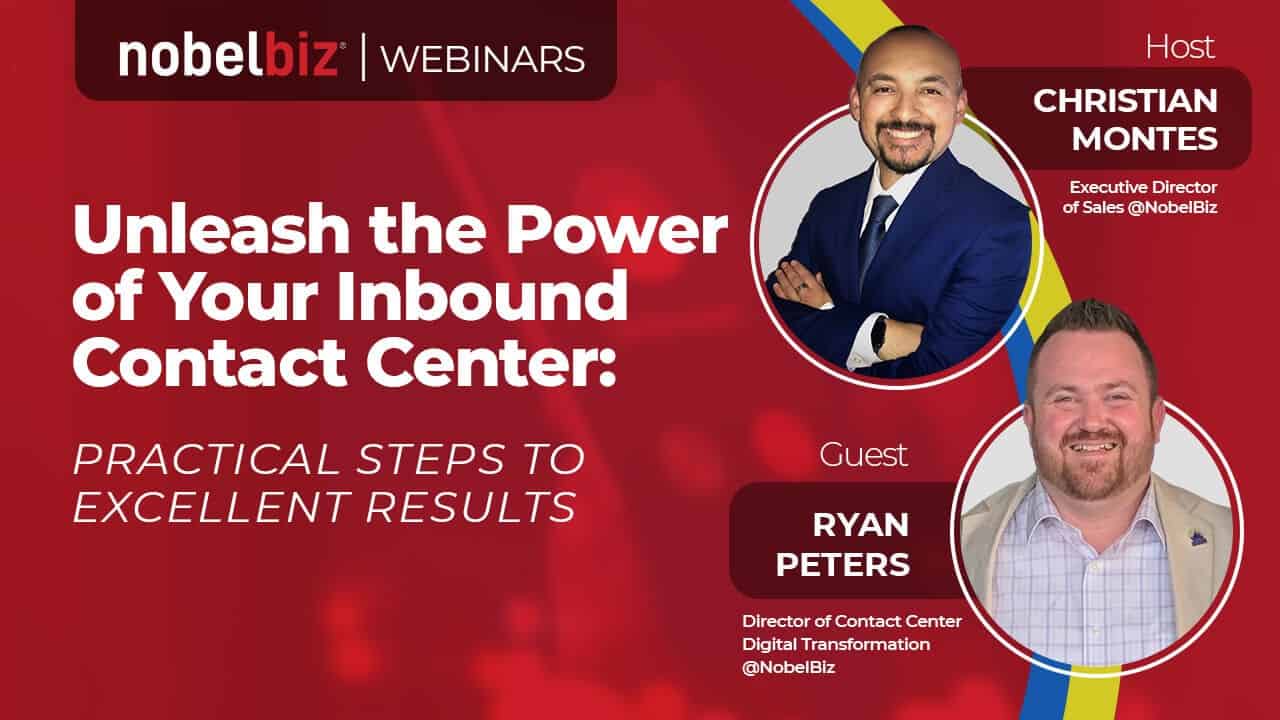 nobelbiz® | WEBINARS

Unleash the Power of Your Inbound Contact Center:

PRACTICAL STEPS TO EXCELLENT RESULTS

Host

CHRISTIAN MONTES

Executive Director of Sales @NobelBiz

Guest

RYAN PETERS

Director of Contact Center Digital Transformation @NobelBiz